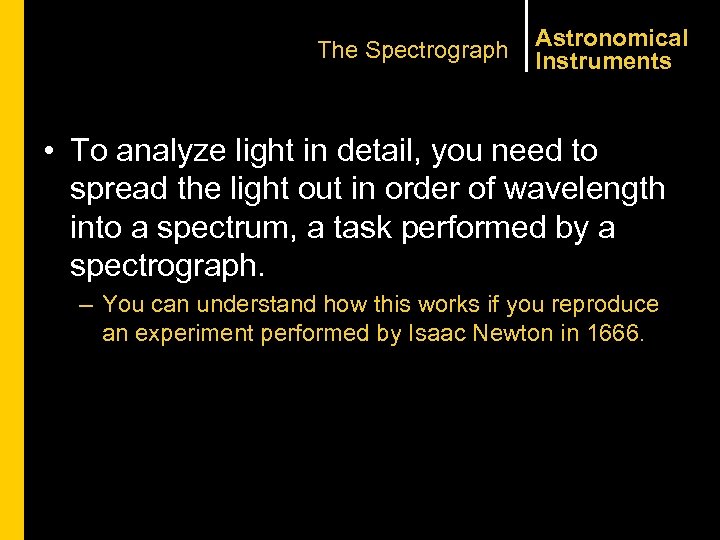 The Spectrograph

Astronomical Instruments

• To analyze light in detail, you need to spread the light out in order of wavelength into a spectrum, a task performed by a spectrograph.

– You can understand how this works if you reproduce an experiment performed by Isaac Newton in 1666.